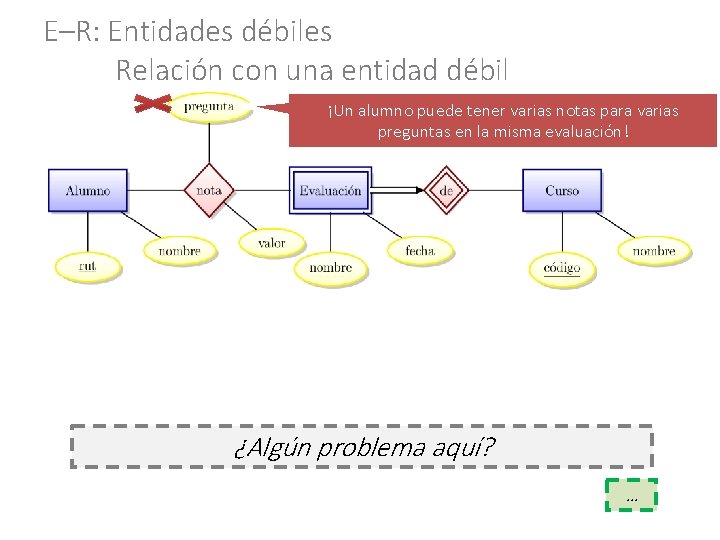 E–R: Entidades débiles
Relación con una entidad débil

pregunta

¡Un alumno puede tener varias notas para varias preguntas en la misma evaluación!

Alumno

nota

Evaluación

de

Curso

rut

nombre

valor

nombre

fecha

código

nombre

¿Algún problema aquí?

...